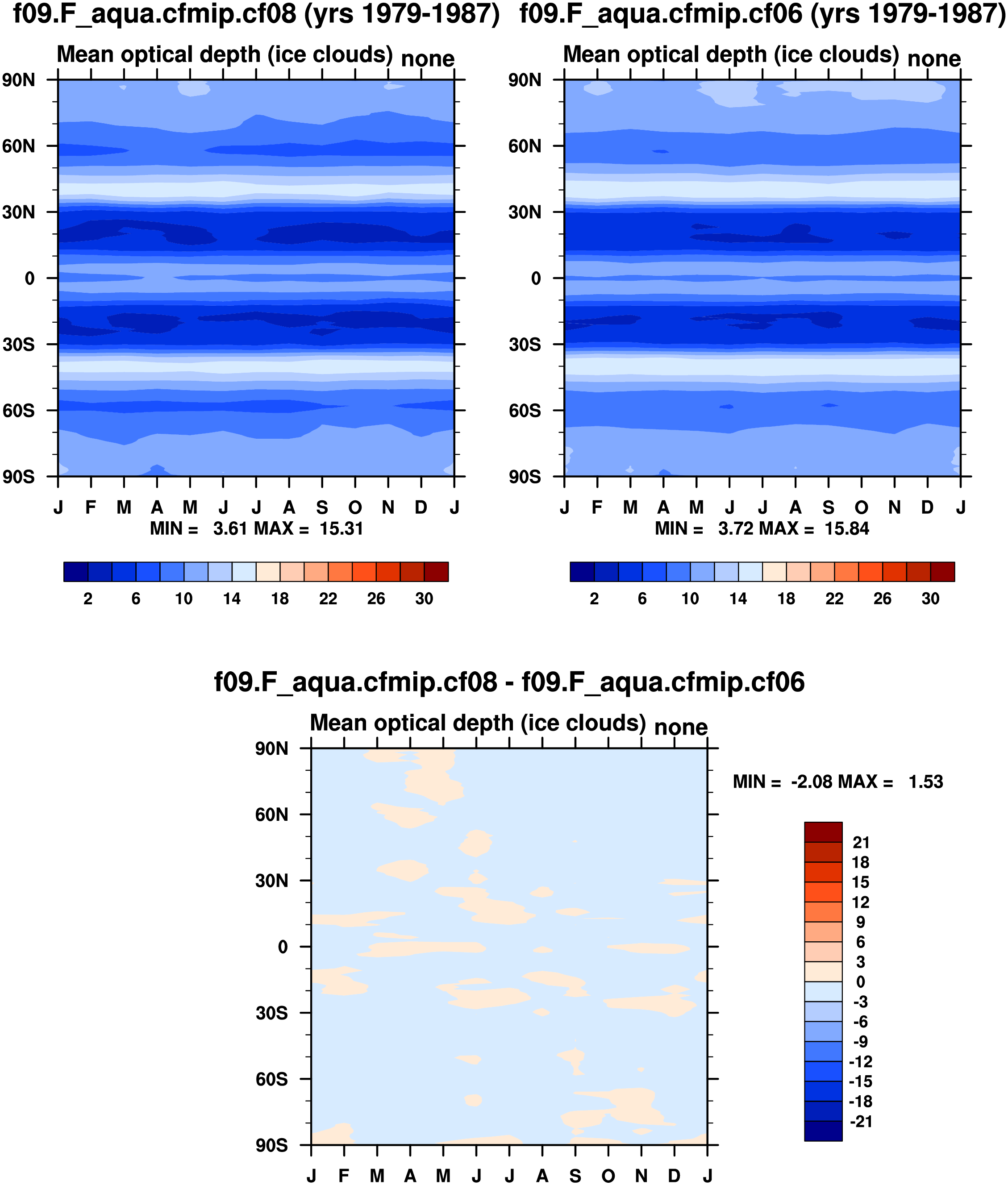 f09.F_aqua.cfmip.cf08 (yrs 1979-1987)

Mean optical depth (ice clouds) none

90N
60N
30N
0
30S
60S
90S

J F M A M J J A S O N D J

MIN = 3.61 MAX = 15.31

2 6 10 14 18 22 26 30

f09.F_aqua.cfmip.cf06 (yrs 1979-1987)

Mean optical depth (ice clouds) none

90N
60N
30N
0
30S
60S
90S

J F M A M J J A S O N D J

MIN = 3.72 MAX = 15.84

2 6 10 14 18 22 26 30

f09.F_aqua.cfmip.cf08 - f09.F_aqua.cfmip.cf06

Mean optical depth (ice clouds) none

90N
60N
30N
0
30S
60S
90S

J F M A M J J A S O N D J

MIN = -2.08 MAX = 1.53

21
18
15
12
9
6
3
0
-3
-6
-9
-12
-15
-18
-21